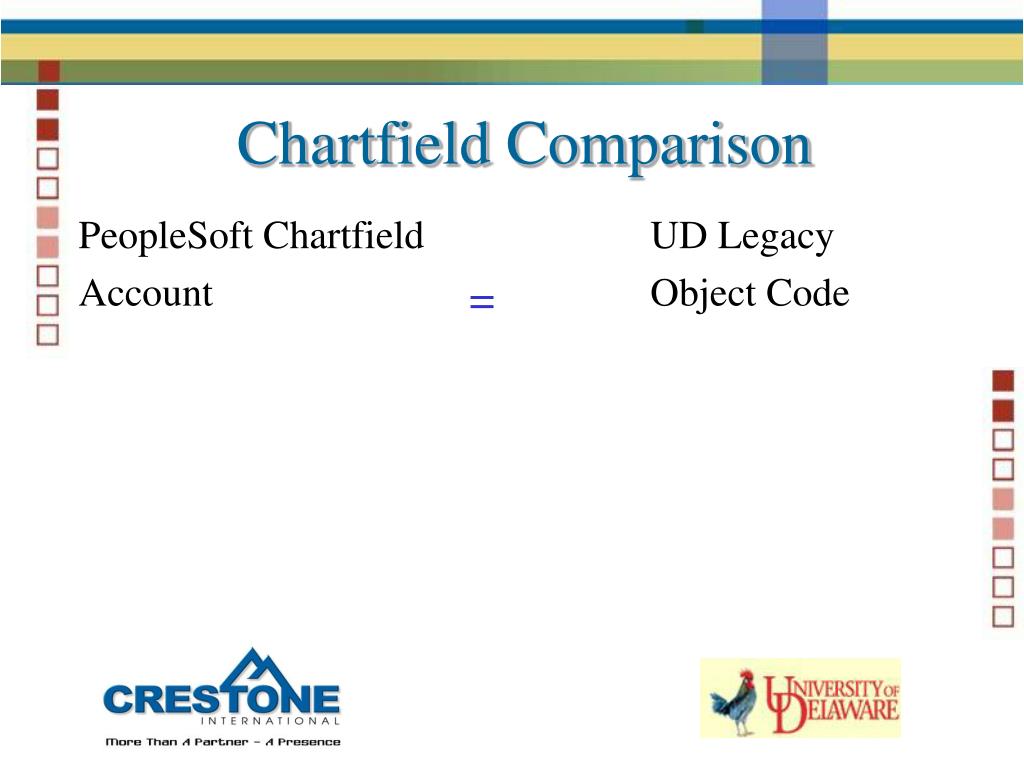 Chartfield Comparison

| PeopleSoft Chartfield | | UD Legacy |
|---|---|---|
| Account | = | Object Code |

CRESTONE
INTERNATIONAL
More Than A Partner – A Presence

UNIVERSITY OF DELAWARE